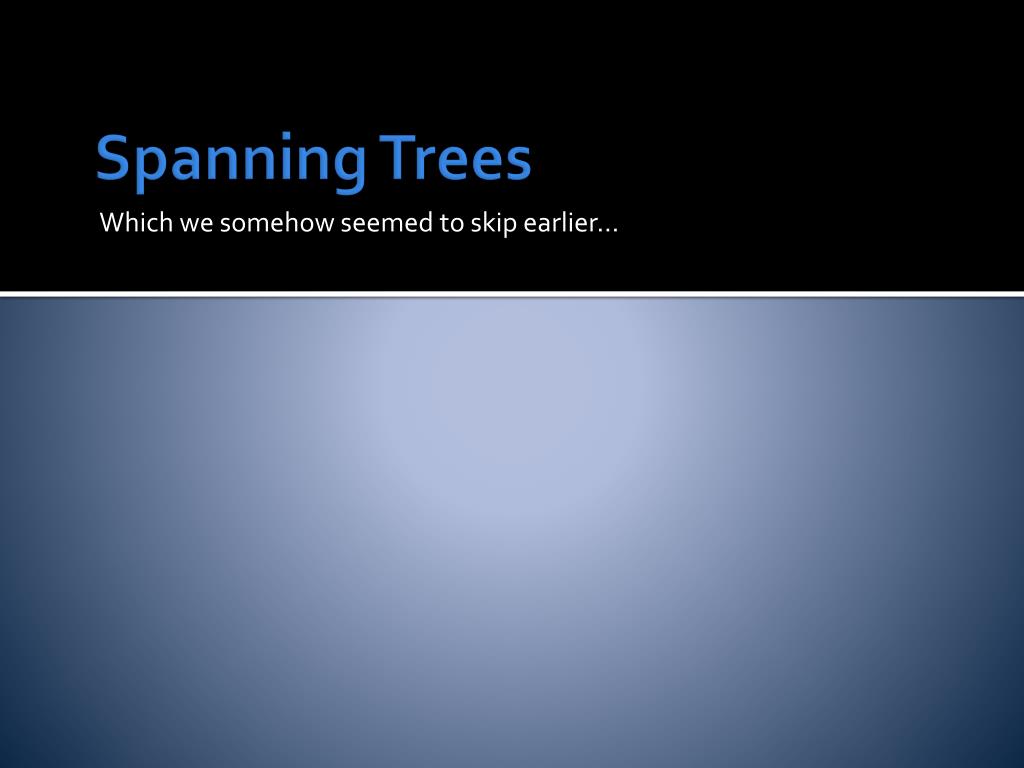 Spanning Trees

Which we somehow seemed to skip earlier…